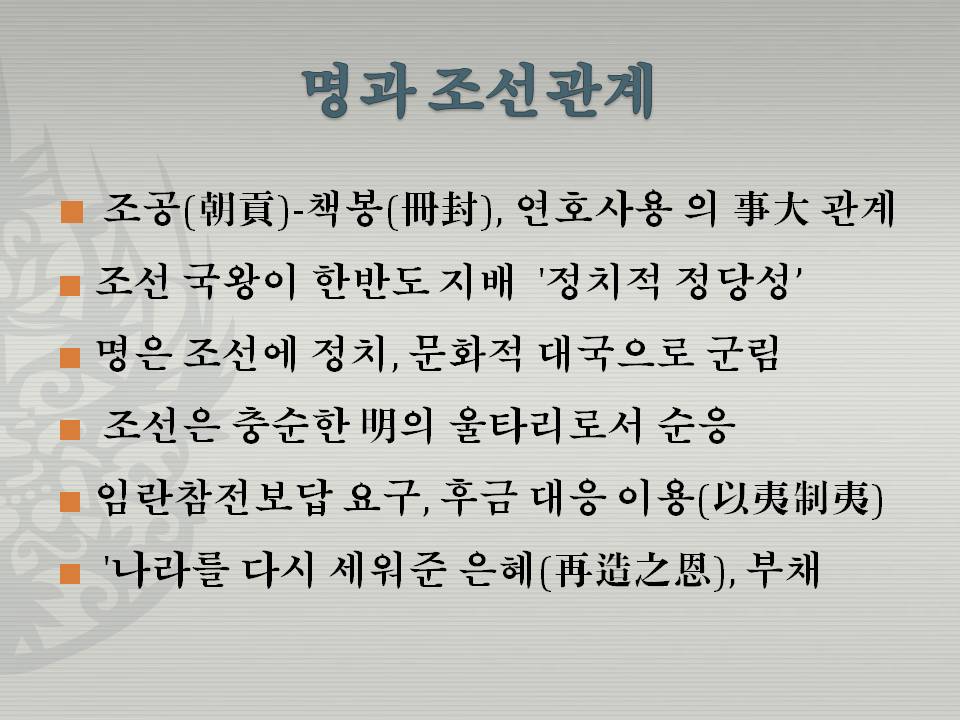 명과 조선관계

조공(朝貢)-책봉(冊封), 연호사용 의 事大 관계

조선 국왕이 한반도 지배 '정치적 정당성'

명은 조선에 정치, 문화적 대국으로 군림

조선은 충순한 明의 울타리로서 순응

임란참전보답 요구, 후금 대응 이용(以夷制夷)

'나라를 다시 세워준 은혜(再造之恩), 부채